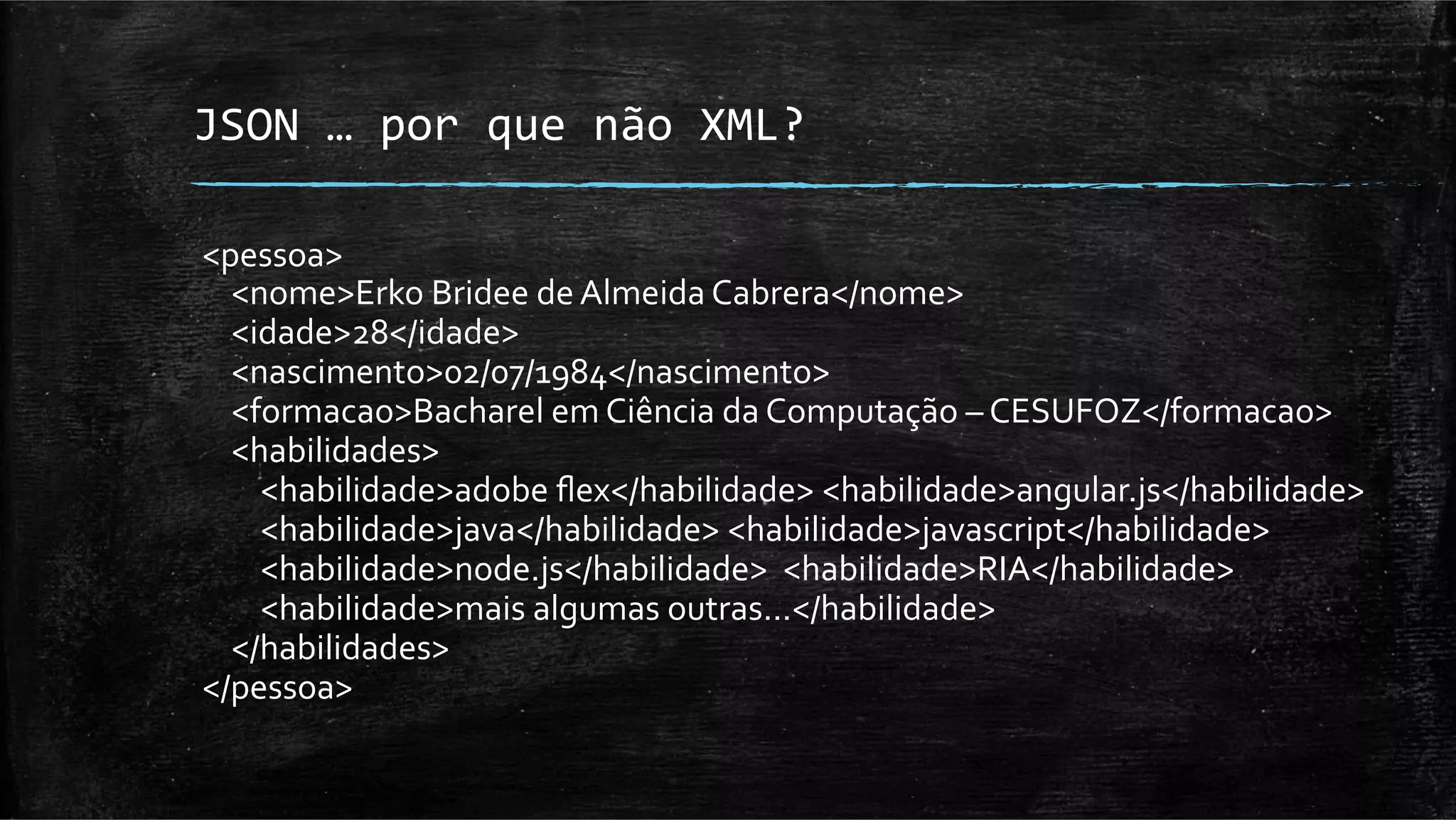 JSON … por que não XML?

<pessoa>
<nome>Erko Bridee de Almeida Cabrera</nome>
<idade>28</idade>
<nascimento>02/07/1984</nascimento>
<formacao>Bacharel em Ciência da Computação – CESUFOZ</formacao>
<habilidades>
<habilidade>adobe flex</habilidade> <habilidade>angular.js</habilidade>
<habilidade>java</habilidade> <habilidade>javascript</habilidade>
<habilidade>node.js</habilidade> <habilidade>RIA</habilidade>
<habilidade>mais algumas outras...</habilidade>
</habilidades>
</pessoa>